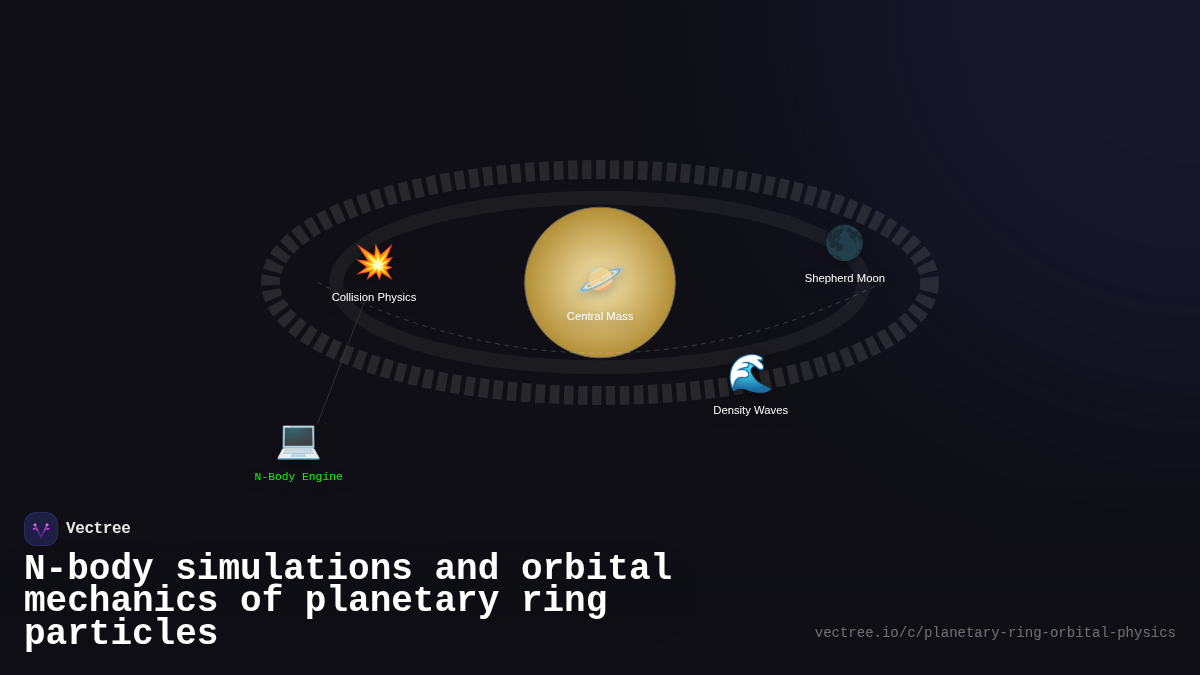 Collision Physics

Central Mass

Shepherd Moon

Density Waves

N-Body Engine

Vectree

N-body simulations and orbital mechanics of planetary ring particles

vectree.io/c/planetary-ring-orbital-physics